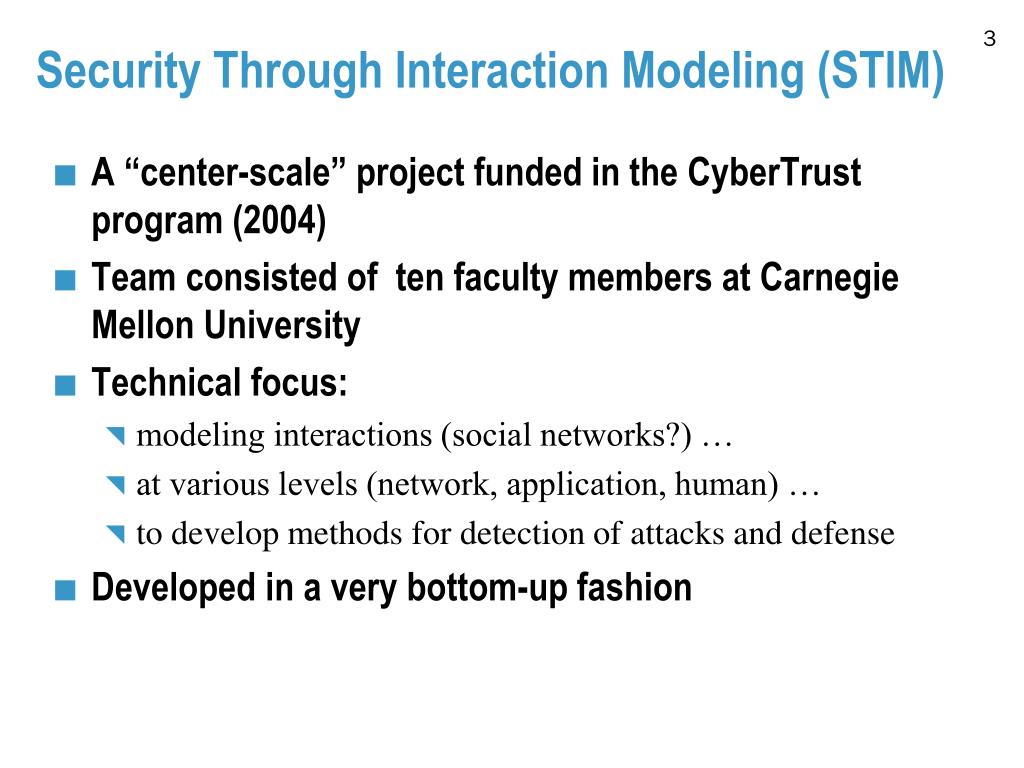 3

Security Through Interaction Modeling (STIM)

A “center-scale” project funded in the CyberTrust program (2004)

Team consisted of  ten faculty members at Carnegie Mellon University

Technical focus:

modeling interactions (social networks?) …

at various levels (network, application, human) …

to develop methods for detection of attacks and defense

Developed in a very bottom-up fashion